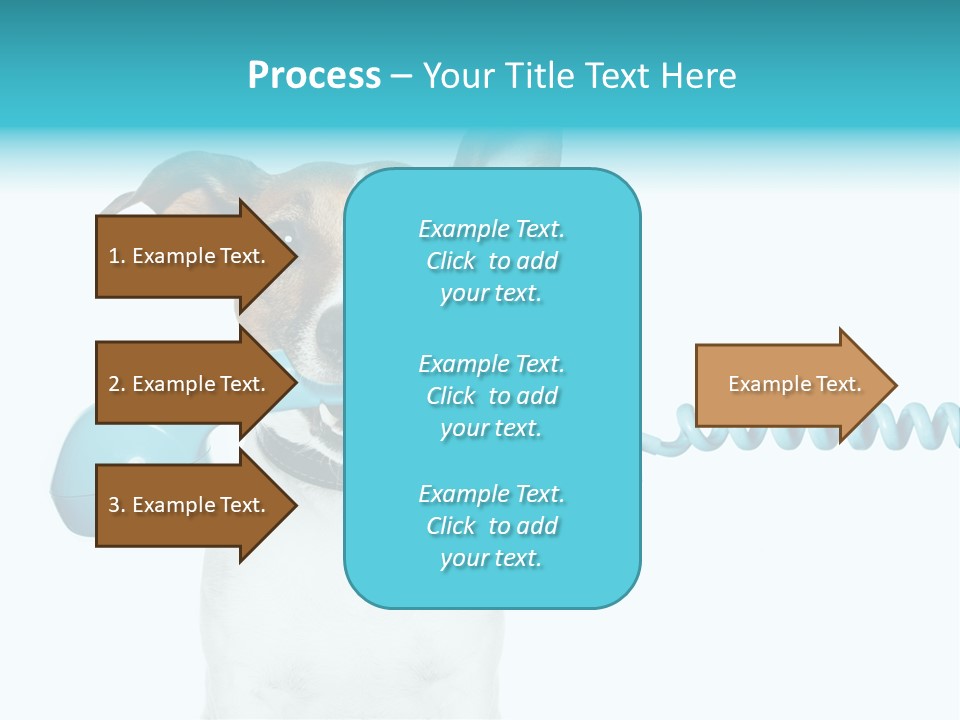 Process – Your Title Text Here

1. Example Text.

2. Example Text.

3. Example Text.

Example Text. Click to add your text.

Example Text. Click to add your text.

Example Text. Click to add your text.

Example Text.